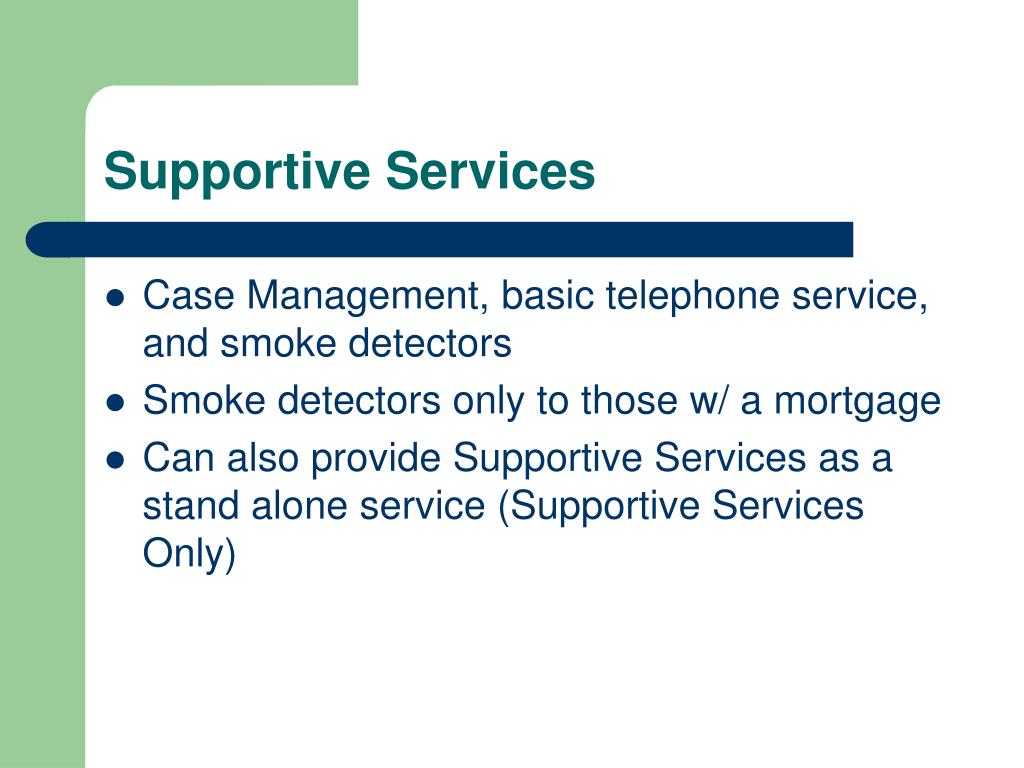 Supportive Services

- Case Management, basic telephone service, and smoke detectors
- Smoke detectors only to those w/ a mortgage
- Can also provide Supportive Services as a stand alone service (Supportive Services Only)